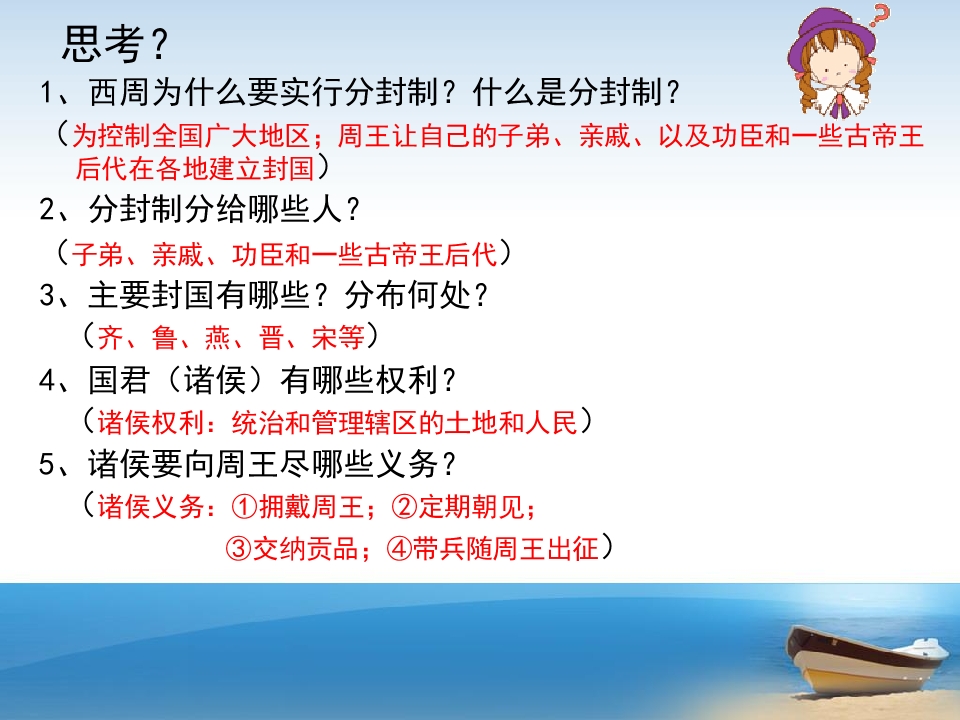 思考？

1、西周为什么要实行分封制？什么是分封制？

（为控制全国广大地区；周王让自己的子弟、亲戚、以及功臣和一些古帝王后代在各地建立封国）

2、分封制分给哪些人？

（子弟、亲戚、功臣和一些古帝王后代）

3、主要封国有哪些？分布何处？

（齐、鲁、燕、晋、宋等）

4、国君（诸侯）有哪些权利？

（诸侯权利：统治和管理辖区的土地和人民）

5、诸侯要向周王尽哪些义务？

（诸侯义务：①拥戴周王；②定期朝见；

③交纳贡品；④带兵随周王出征）